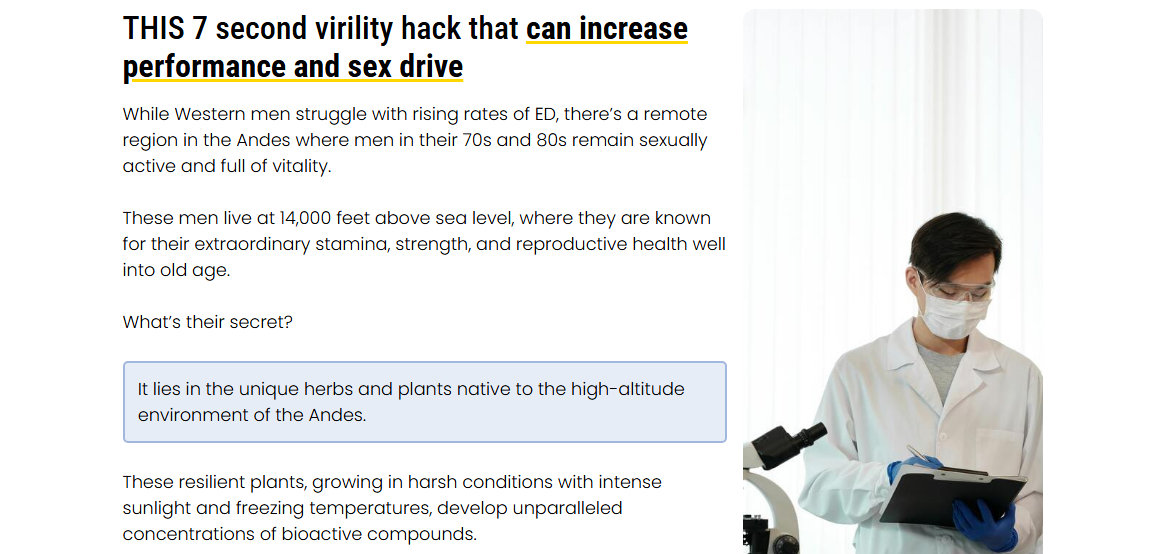 THIS 7 second virility hack that can increase performance and sex drive

While Western men struggle with rising rates of ED, there's a remote region in the Andes where men in their 70s and 80s remain sexually active and full of vitality.

These men live at 14,000 feet above sea level, where they are known for their extraordinary stamina, strength, and reproductive health well into old age.

What's their secret?

It lies in the unique herbs and plants native to the high-altitude environment of the Andes.

These resilient plants, growing in harsh conditions with intense sunlight and freezing temperatures, develop unparalleled concentrations of bioactive compounds.